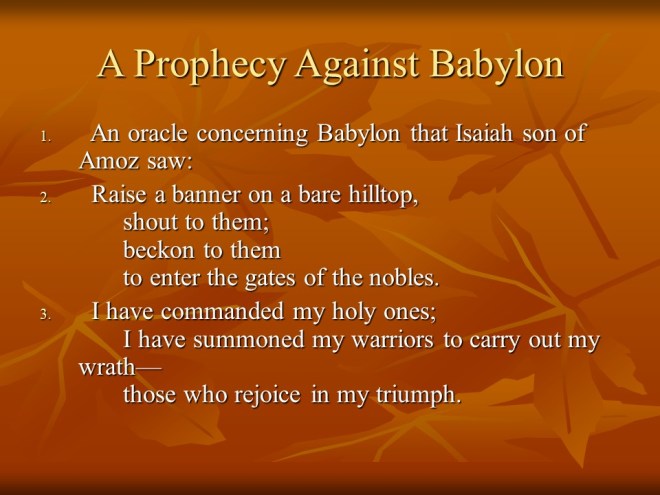 A Prophecy Against Babylon

1. An oracle concerning Babylon that Isaiah son of Amoz saw:

2. Raise a banner on a bare hilltop,
shout to them;
beckon to them
to enter the gates of the nobles.

3. I have commanded my holy ones;
I have summoned my warriors to carry out my wrath—
those who rejoice in my triumph.